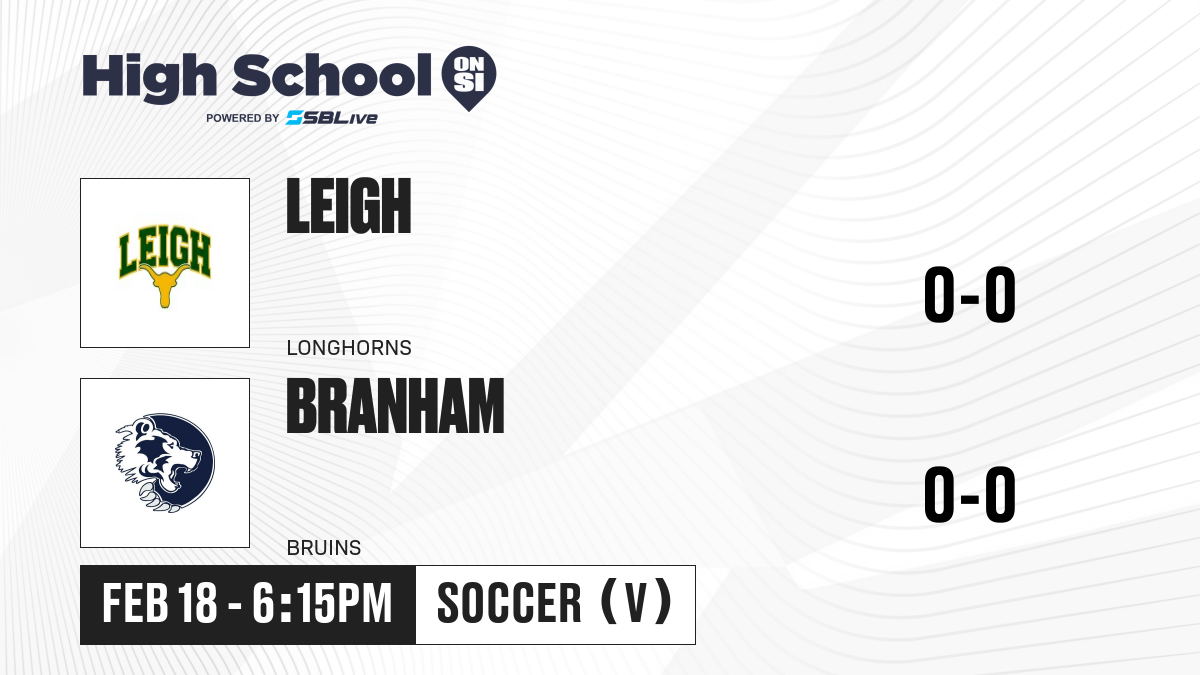 High School ON SI
POWERED BY SBLive

LEIGH

LEIGH
LONGHORNS

0-0

BRANHAM
BRUINS

0-0

FEB 18 - 6:15PM
SOCCER (V)